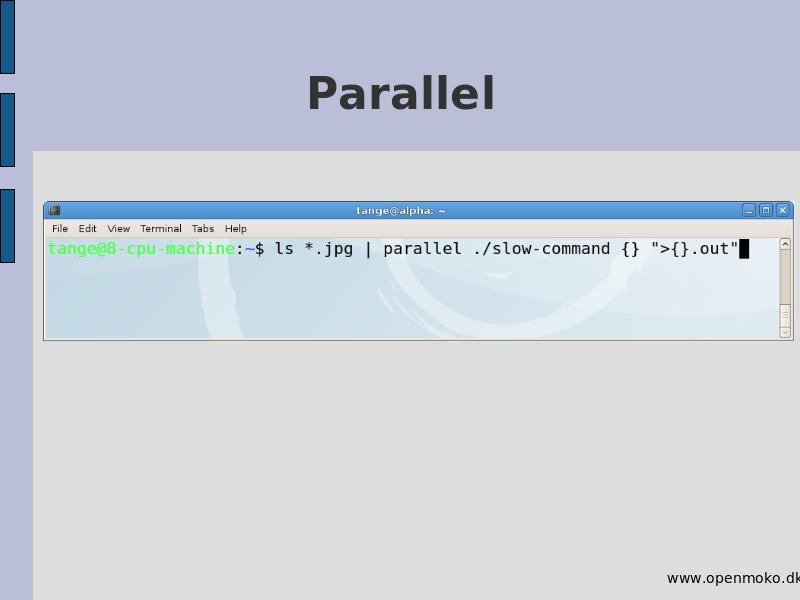 Parallel

tange@alpha: ~

File Edit View Terminal Tabs Help

tange@8-cpu-machine:~$ ls *.jpg | parallel ./slow-command {} ">{}.out"

www.openmoko.dk